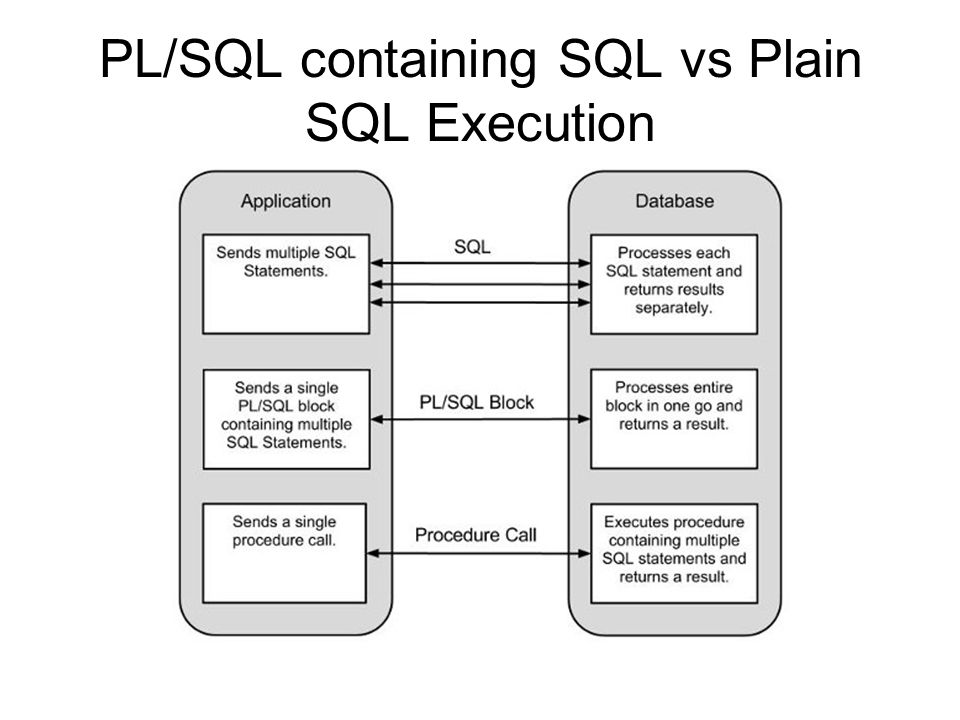 PL/SQL containing SQL vs Plain SQL Execution

Application

Sends multiple SQL Statements.

Sends a single PL/SQL block containing multiple SQL Statements.

Sends a single procedure call.

SQL

PL/SQL Block

Procedure Call

Database

Processes each SQL statement and returns results separately.

Processes entire block in one go and returns a result.

Executes procedure containing multiple SQL statements and returns a result.